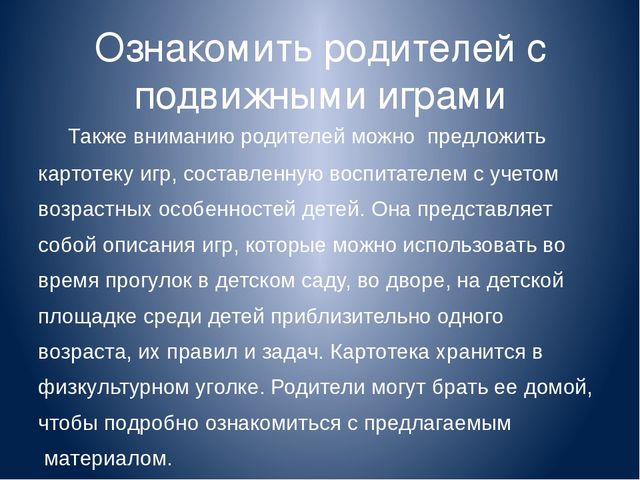 Ознакомить родителей с подвижными играми

Также вниманию родителей можно предложить картотеку игр, составленную воспитателем с учетом возрастных особенностей детей. Она представляет собой описания игр, которые можно использовать во время прогулок в детском саду, во дворе, на детской площадке среди детей приблизительно одного возраста, их правил и задач. Картотека хранится в физкультурном уголке. Родители могут брать ее домой, чтобы подробно ознакомиться с предлагаемым материалом.